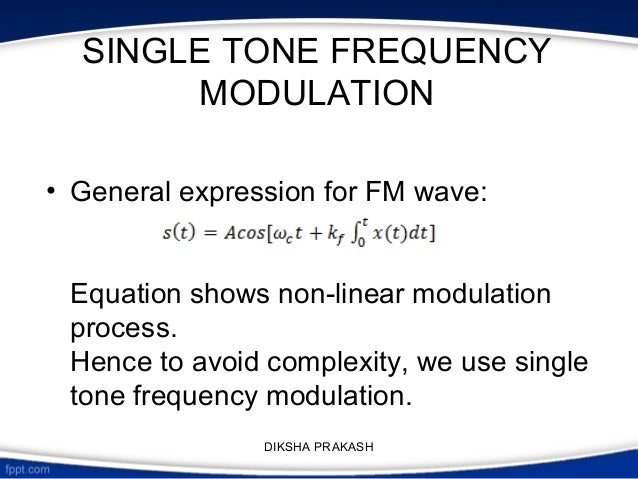 SINGLE TONE FREQUENCY MODULATION

• General expression for FM wave:

$s(t) = Acos[\omega_c t + k_f \int_0^t x(t)dt]$

Equation shows non-linear modulation process.
Hence to avoid complexity, we use single tone frequency modulation.

DIKSHA PRAKASH

fppt.com